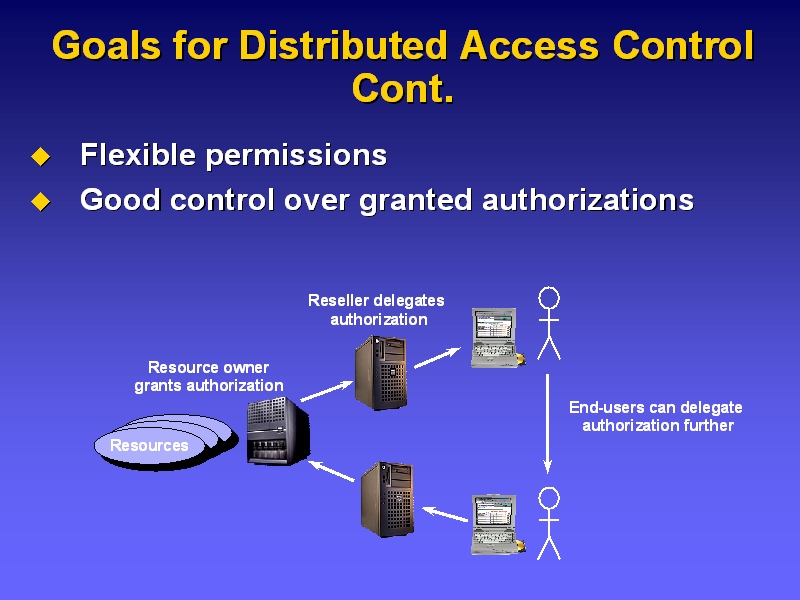 Goals for Distributed Access Control Cont.

◆ Flexible permissions

◆ Good control over granted authorizations

Reseller delegates authorization

Resource owner grants authorization

Resources

End-users can delegate authorization further